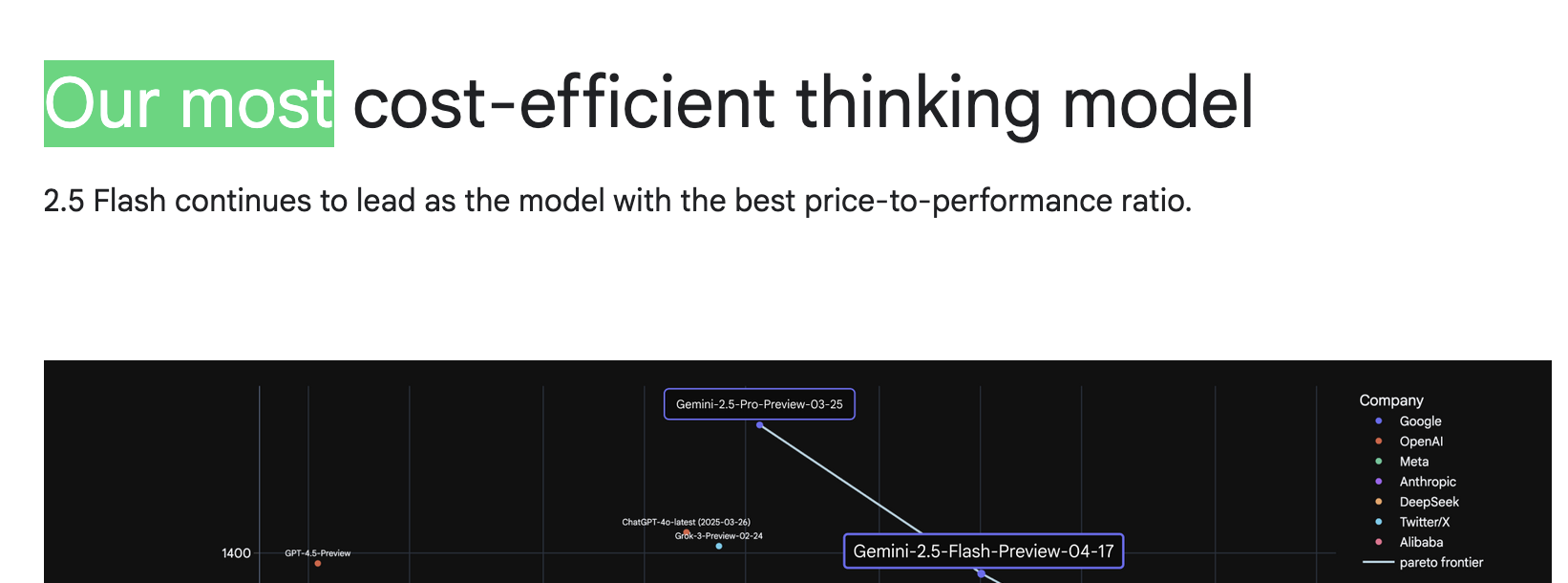 Our most cost-efficient thinking model

2.5 Flash continues to lead as the model with the best price-to-performance ratio.

Gemini-2.5-Pro-Preview-03-25

ChatGPT-4o-latest (2025-03-26)
Grok-3-Preview-02-24

1400
GPT-4.5-Preview

Gemini-2.5-Flash-Preview-04-17

Company
Google
OpenAI
Meta
Anthropic
DeepSeek
Twitter/X
Alibaba
pareto frontier